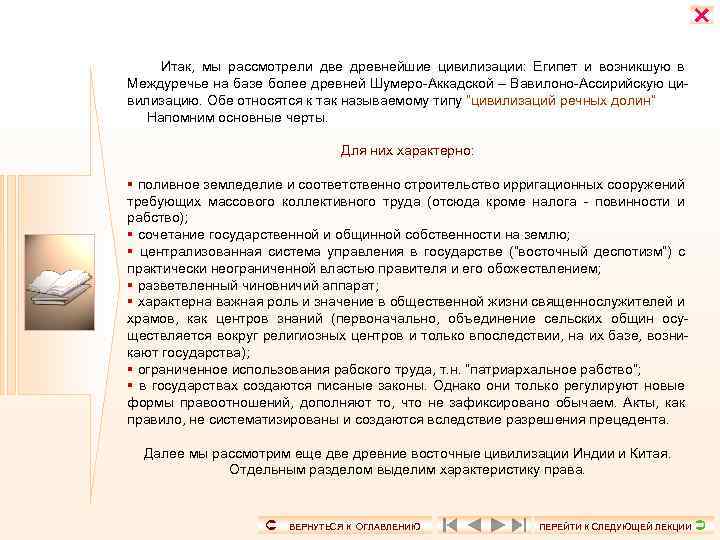 Итак, мы рассмотрели две древнейшие цивилизации: Египет и возникшую в Междуречье на базе более древней Шумеро-Аккадской – Вавилоно-Ассирийскую цивилизацию. Обе относятся к так называемому типу "цивилизаций речных долин"
Напомним основные черты.

Для них характерно:

▪ поливное земледелие и соответственно строительство ирригационных сооружений требующих массового коллективного труда (отсюда кроме налога - повинности и рабство);
▪ сочетание государственной и общинной собственности на землю;
▪ централизованная система управления в государстве ("восточный деспотизм") с практически неограниченной властью правителя и его обожествлением;
▪ разветвленный чиновничий аппарат;
▪ характерна важная роль и значение в общественной жизни священнослужителей и храмов, как центров знаний (первоначально, объединение сельских общин осуществляется вокруг религиозных центров и только впоследствии, на их базе, возникают государства);
▪ ограниченное использования рабского труда, т.н. "патриархальное рабство";
▪ в государствах создаются писаные законы. Однако они только регулируют новые формы правоотношений, дополняют то, что не зафиксировано обычаем. Акты, как правило, не систематизированы и создаются вследствие разрешения прецедента.

Далее мы рассмотрим еще две древние восточные цивилизации Индии и Китая. Отдельным разделом выделим характеристику права.

ВЕРНУТЬСЯ К ОГЛАВЛЕНИЮ

ПЕРЕЙТИ К СЛЕДУЮЩЕЙ ЛЕКЦИИ